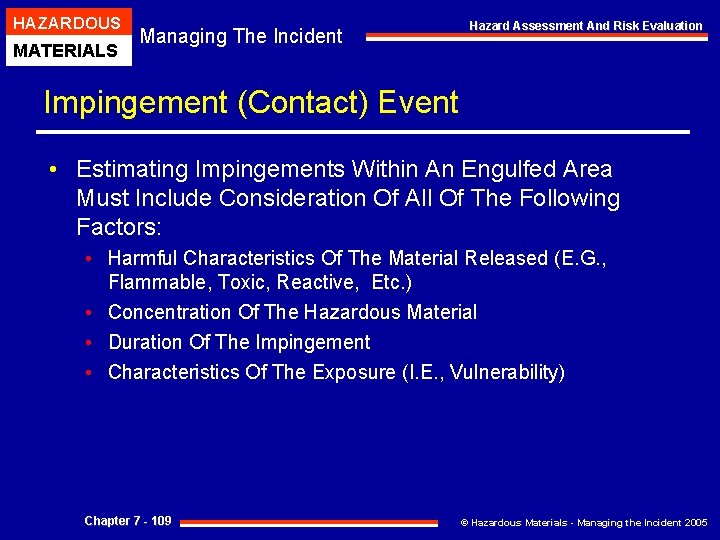 HAZARDOUS
MATERIALS

Managing The Incident

Hazard Assessment And Risk Evaluation

Impingement (Contact) Event

• Estimating Impingements Within An Engulfed Area Must Include Consideration Of All Of The Following Factors:
  • Harmful Characteristics Of The Material Released (E.G., Flammable, Toxic, Reactive, Etc.)
  • Concentration Of The Hazardous Material
  • Duration Of The Impingement
  • Characteristics Of The Exposure (I.E., Vulnerability)

Chapter 7 - 109

© Hazardous Materials - Managing the Incident 2005